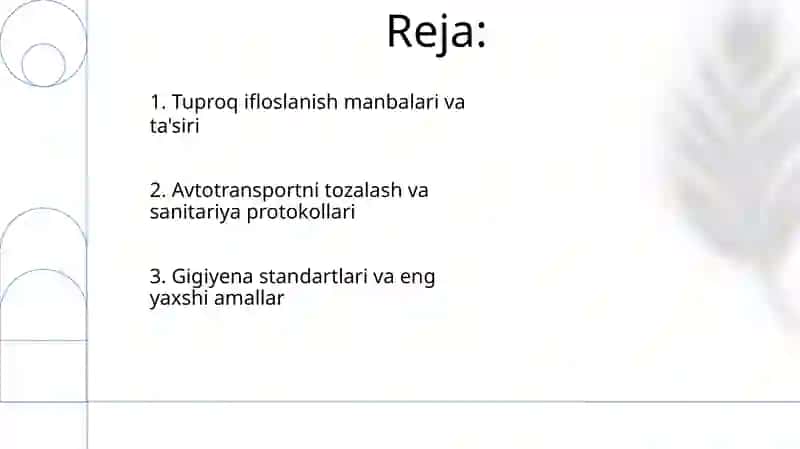 Reja:

1. Tuproq ifloslanish manbalari va ta'siri

2. Avtotransportni tozalash va sanitariya protokollari

3. Gigiyena standartlari va eng yaxshi amallar